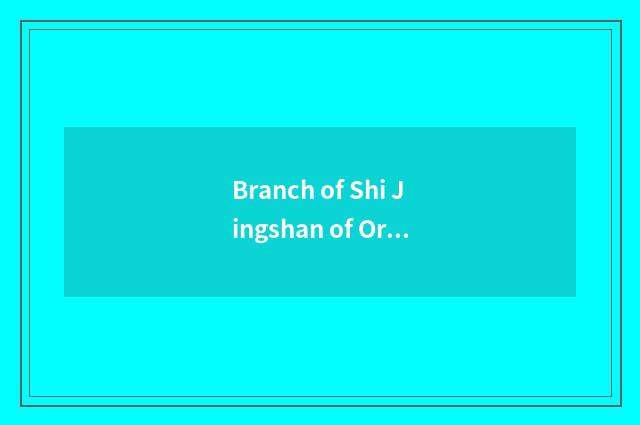 Branch of Shi J
ingshan of Or...